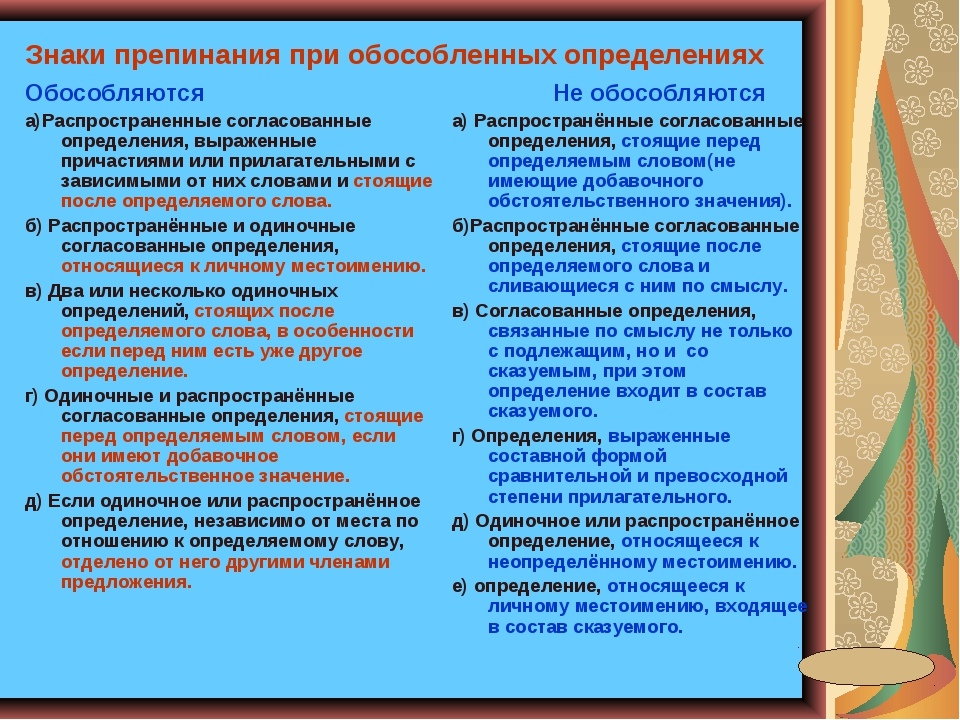 Знаки препинания при обособленных определениях

Обособляются

а)Распространенные согласованные определения, выраженные причастиями или прилагательными с зависимыми от них словами и стоящие после определяемого слова.

б) Распространённые и одиночные согласованные определения, относящиеся к личному местоимению.

в) Два или несколько одиночных определений, стоящих после определяемого слова, в особенности если перед ним есть уже другое определение.

г) Одиночные и распространённые согласованные определения, стоящие перед определяемым словом, если они имеют добавочное обстоятельственное значение.

д) Если одиночное или распространённое определение, независимо от места по отношению к определяемому слову, отделено от него другими членами предложения.

Не обособляются

а) Распространённые согласованные определения, стоящие перед определяемым словом(не имеющие добавочного обстоятельственного значения).

б)Распространённые согласованные определения, стоящие после определяемого слова и сливающиеся с ним по смыслу.

в) Согласованные определения, связанные по смыслу не только с подлежащим, но и со сказуемым, при этом определение входит в состав сказуемого.

г) Определения, выраженные составной формой сравнительной и превосходной степени прилагательного.

д) Одиночное или распространённое определение, относящееся к неопределённому местоимению.

е) определение, относящееся к личному местоимению, входящее в состав сказуемого.